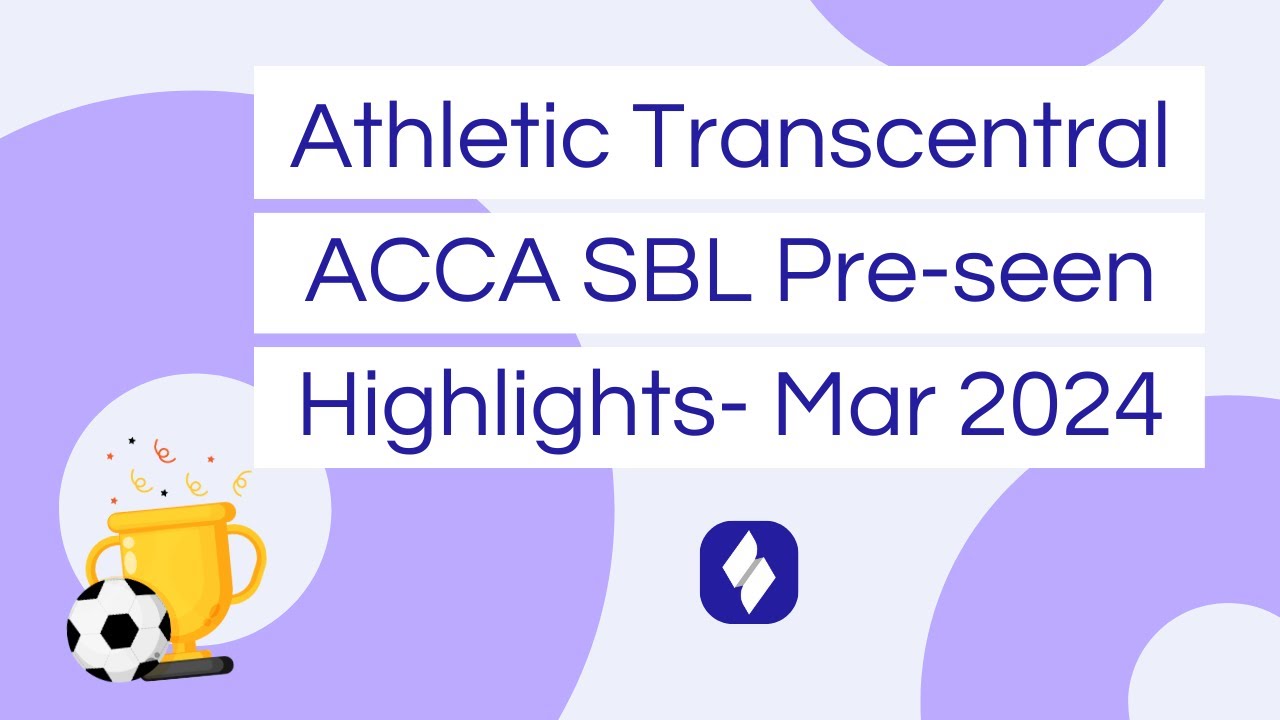 Athletic Transcentral
ACCA SBL Pre-seen
Highlights- Mar 2024